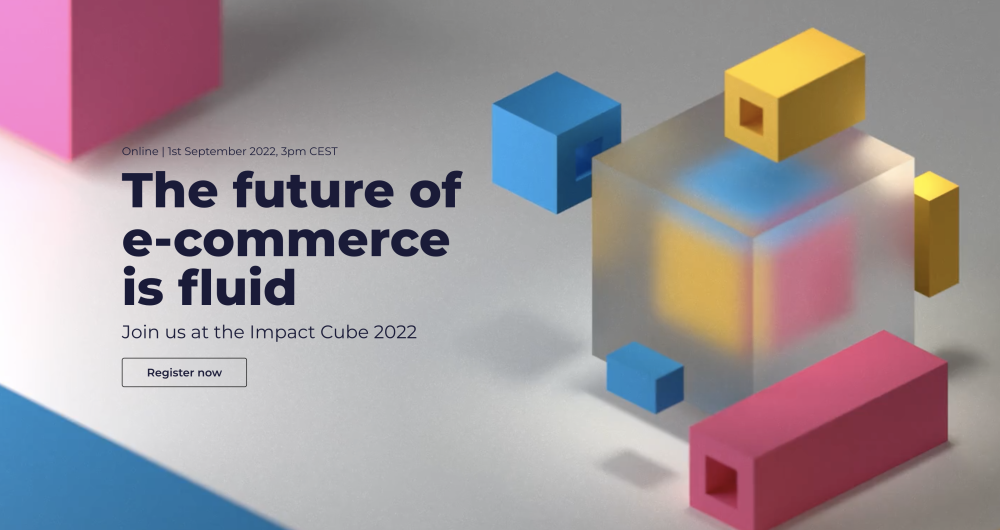 Online | 1st September 2022, 3pm CEST

The future of e-commerce is fluid

Join us at the Impact Cube 2022

Register now